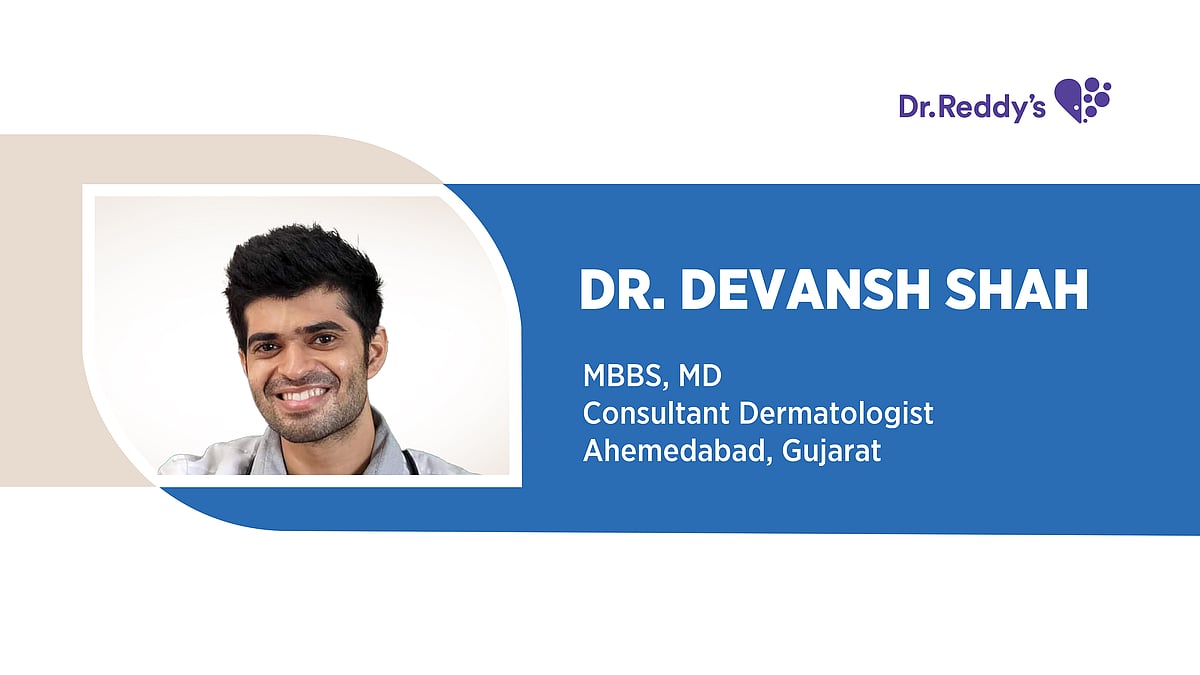 Dr.Reddy's

DR. DEVANSH SHAH

MBBS, MD
Consultant Dermatologist
Ahemedabad, Gujarat